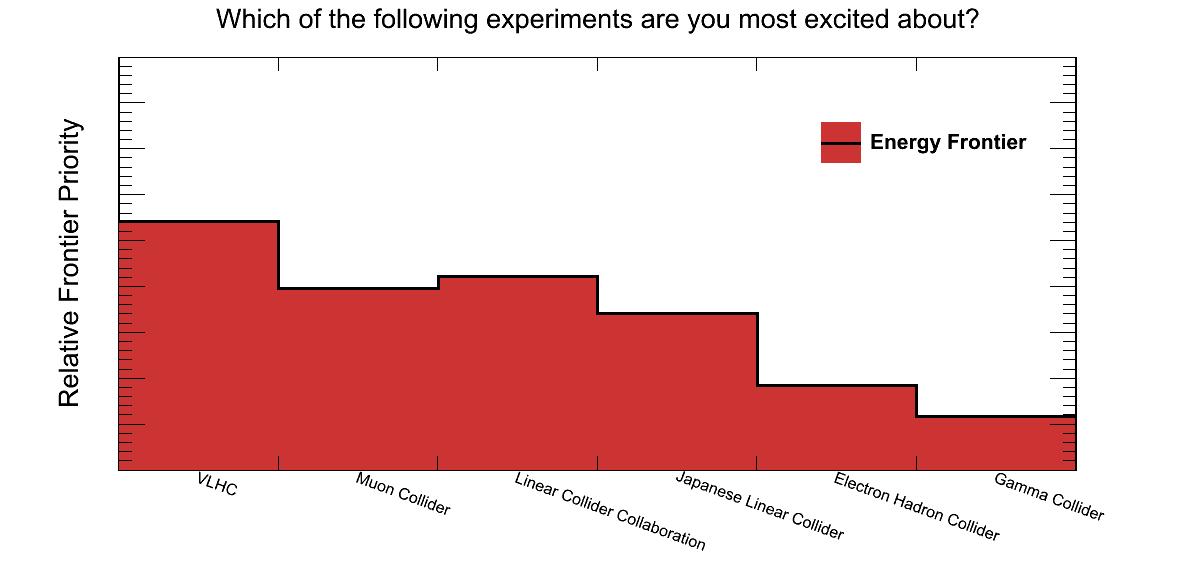 Which of the following experiments are you most excited about?

Relative Frontier Priority

Energy Frontier

VLHC

Muon Collider

Linear Collider Collaboration

Japanese Linear Collider

Electron Hadron Collider

Gamma Collider